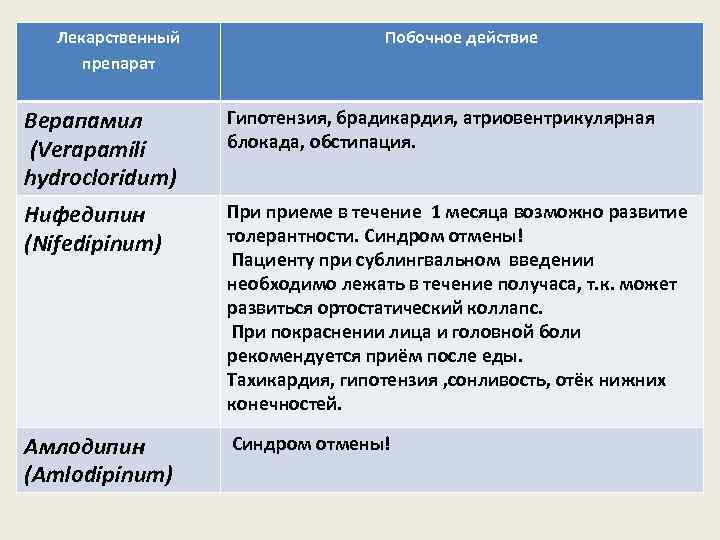 | Лекарственный препарат | Побочное действие |
|---|---|
| Верапамил (Verapamili hydrocloridum) | Гипотензия, брадикардия, атриовентрикулярная блокада, обстипация. |
| Нифедипин (Nifedipinum) | При приеме в течение 1 месяца возможно развитие толерантности. Синдром отмены! Пациенту при сублингвальном введении необходимо лежать в течение получаса, т.к. может развиться ортостатический коллапс. При покраснении лица и головной боли рекомендуется приём после еды. Тахикардия, гипотензия ,сонливость, отёк нижних конечностей. |
| Амлодипин (Amlodipinum) | Синдром отмены! |